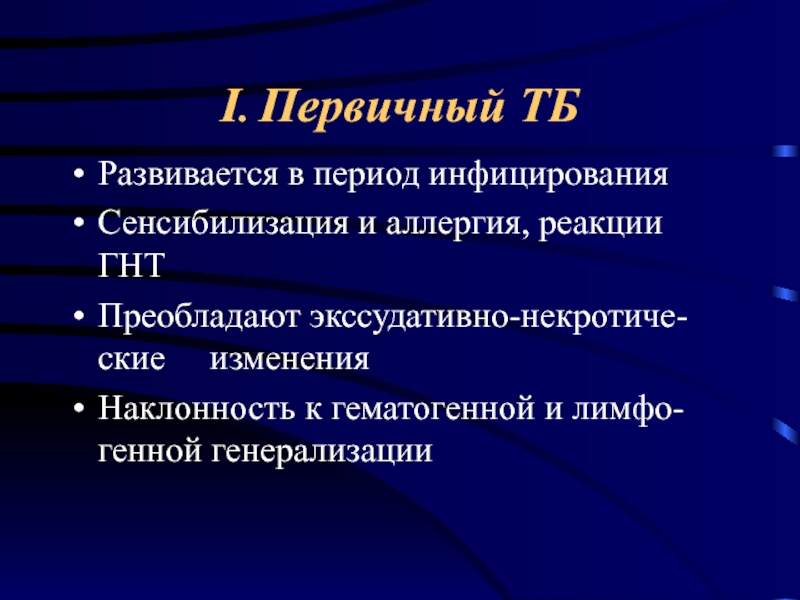 I. Первичный ТБ

• Развивается в период инфицирования
• Сенсибилизация и аллергия, реакции ГНТ
• Преобладают экссудативно-некротические изменения
• Наклонность к гематогенной и лимфогенной генерализации